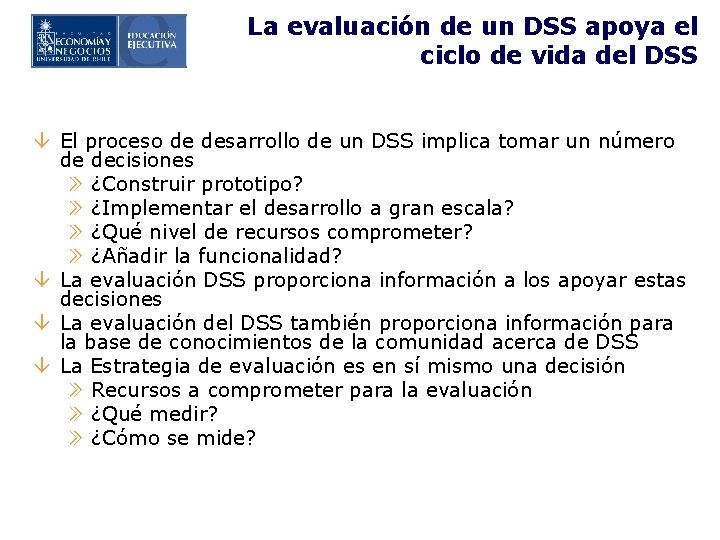 FACULTAD ECONOMÍA Y NEGOCIOS UNIVERSIDAD DE CHILE EDUCACIÓN EJECUTIVA

La evaluación de un DSS apoya el ciclo de vida del DSS

El proceso de desarrollo de un DSS implica tomar un número de decisiones
¿Construir prototipo?
¿Implementar el desarrollo a gran escala?
¿Qué nivel de recursos comprometer?
¿Añadir la funcionalidad?
La evaluación DSS proporciona información a los apoyar estas decisiones
La evaluación del DSS también proporciona información para la base de conocimientos de la comunidad acerca de DSS
La Estrategia de evaluación es en sí mismo una decisión
Recursos a comprometer para la evaluación
¿Qué medir?
¿Cómo se mide?